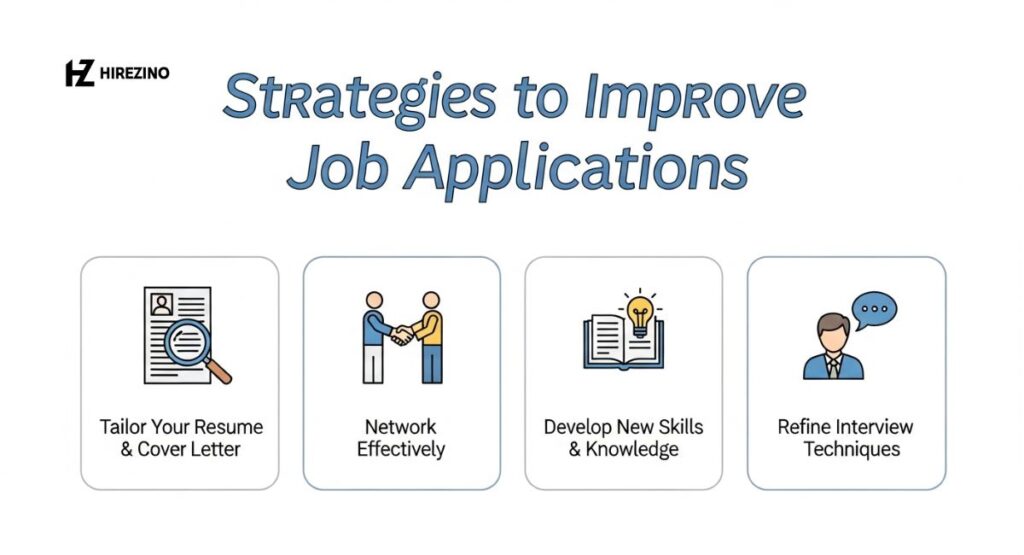 HZ HIREZINO

Strategies to Improve Job Applications

Tailor Your Resume & Cover Letter

Network Effectively

Develop New Skills & Knowledge

Refine Interview Techniques